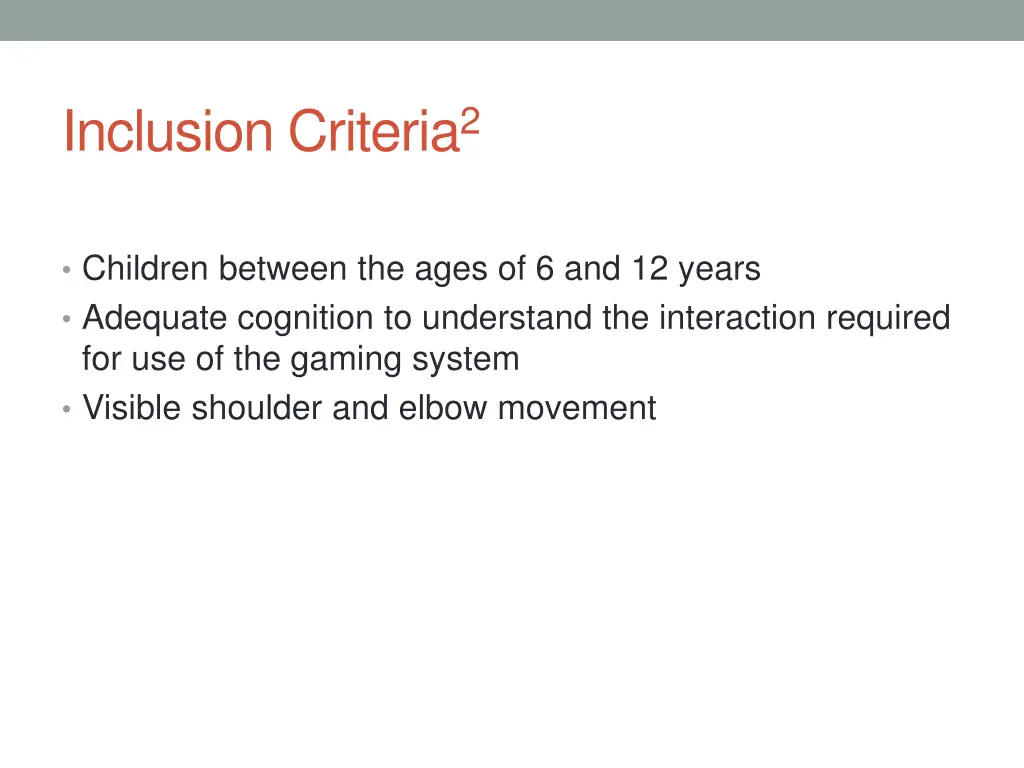 Inclusion Criteria$^2$

• Children between the ages of 6 and 12 years
• Adequate cognition to understand the interaction required for use of the gaming system
• Visible shoulder and elbow movement